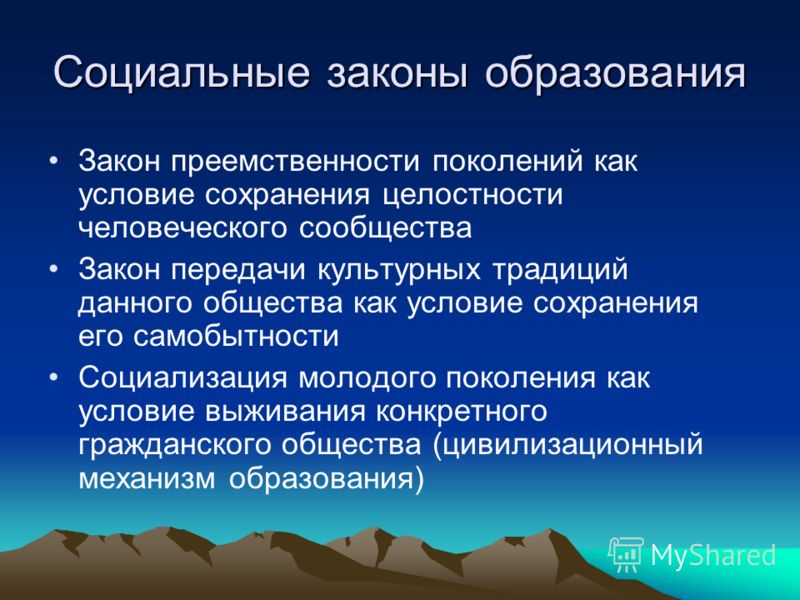 Социальные законы образования

• Закон преемственности поколений как условие сохранения целостности человеческого сообщества
• Закон передачи культурных традиций данного общества как условие сохранения его самобытности
• Социализация молодого поколения как условие выживания конкретного гражданского общества (цивилизационный механизм образования)

MyShared